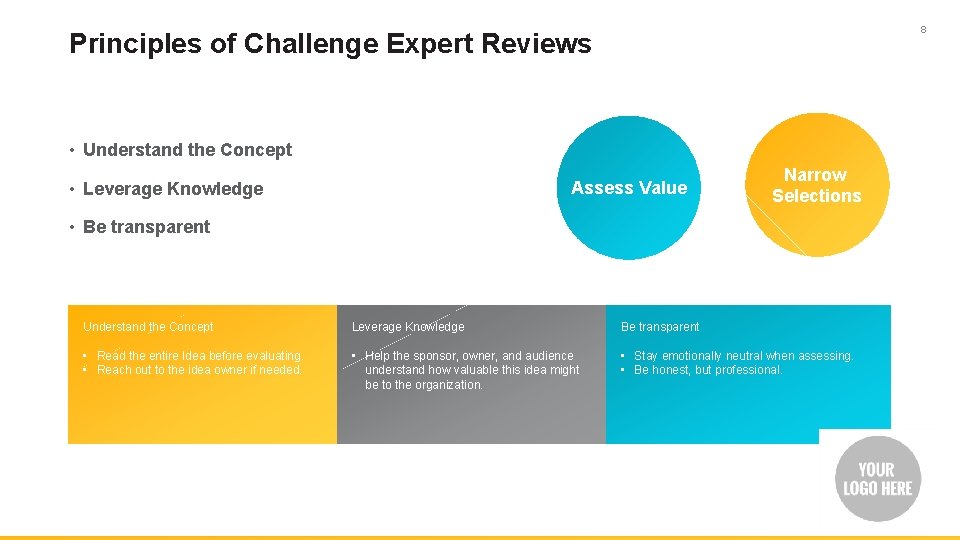 8

Principles of Challenge Expert Reviews

• Understand the Concept

• Leverage Knowledge

• Be transparent

Assess Value

Narrow Selections

Understand the Concept

• Read the entire idea before evaluating.
• Reach out to the idea owner if needed.

Leverage Knowledge

• Help the sponsor, owner, and audience understand how valuable this idea might be to the organization.

Be transparent

• Stay emotionally neutral when assessing.
• Be honest, but professional.

YOUR LOGO HERE